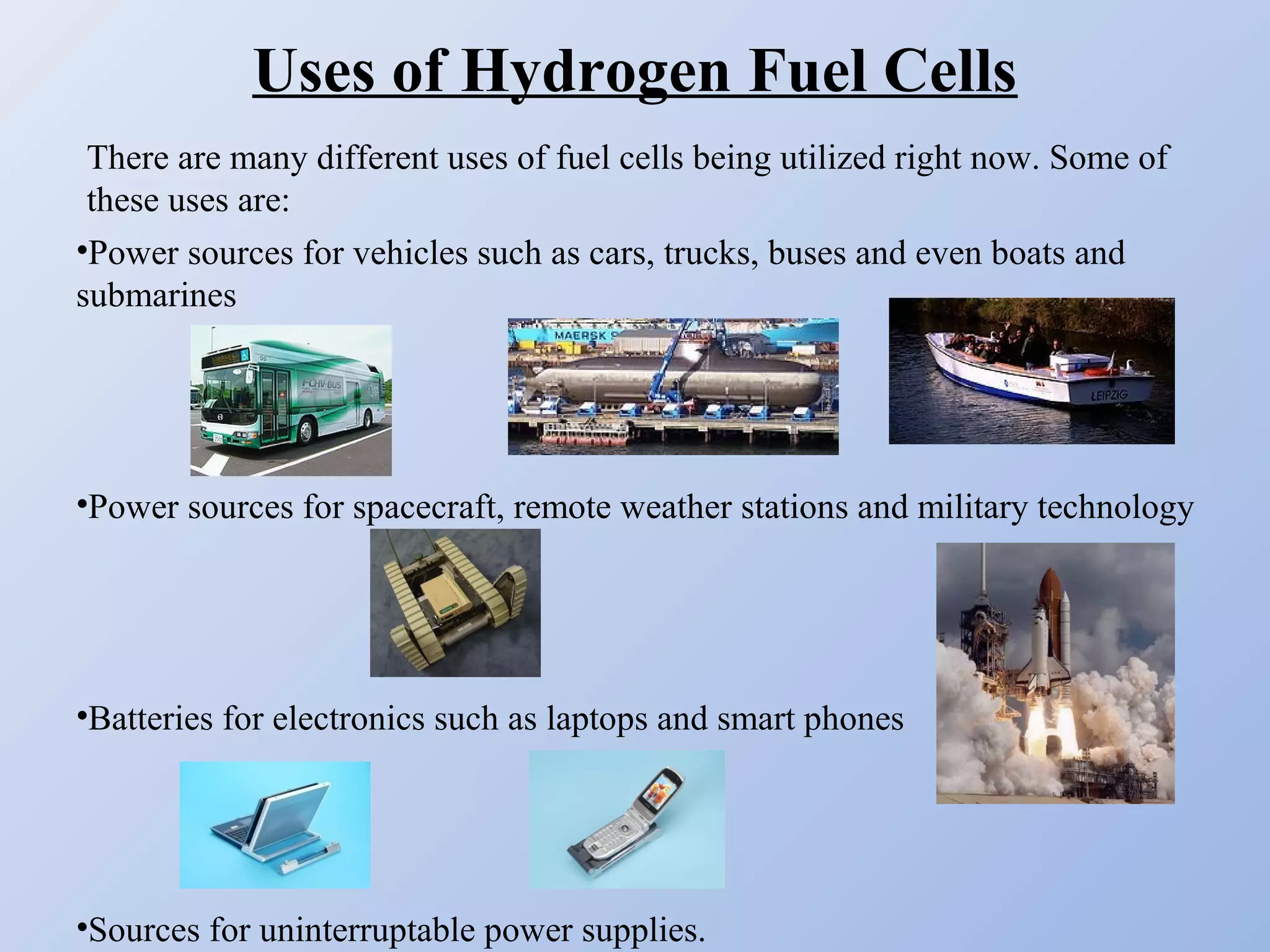 Uses of Hydrogen Fuel Cells

There are many different uses of fuel cells being utilized right now. Some of these uses are:

•Power sources for vehicles such as cars, trucks, buses and even boats and submarines

FCHV-BUS

MAERSK

LEIPZIG

•Power sources for spacecraft, remote weather stations and military technology

•Batteries for electronics such as laptops and smart phones

•Sources for uninterruptable power supplies.